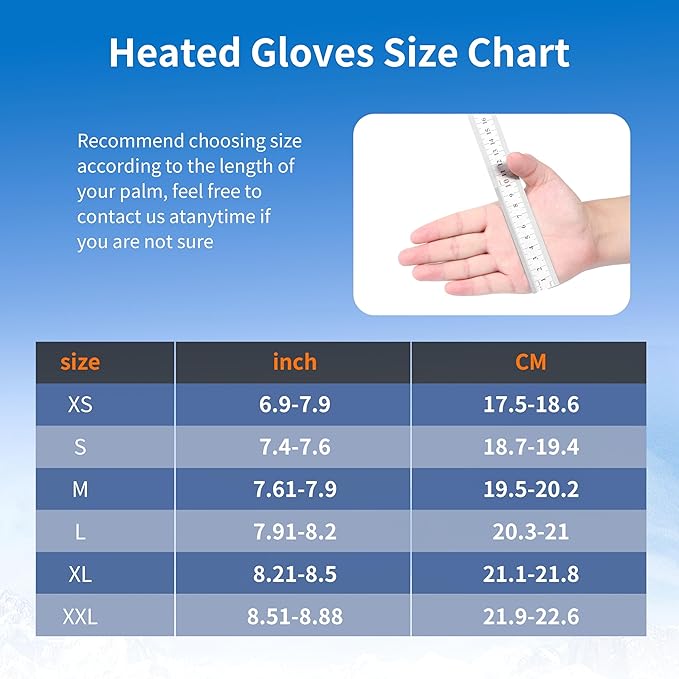 Heated Gloves Size Chart

Recommend choosing size according to the length of your palm, feel free to contact us atanytime if you are not sure

| size | inch | CM |
|---|---|---|
| XS | 6.9-7.9 | 17.5-18.6 |
| S | 7.4-7.6 | 18.7-19.4 |
| M | 7.61-7.9 | 19.5-20.2 |
| L | 7.91-8.2 | 20.3-21 |
| XL | 8.21-8.5 | 21.1-21.8 |
| XXL | 8.51-8.88 | 21.9-22.6 |